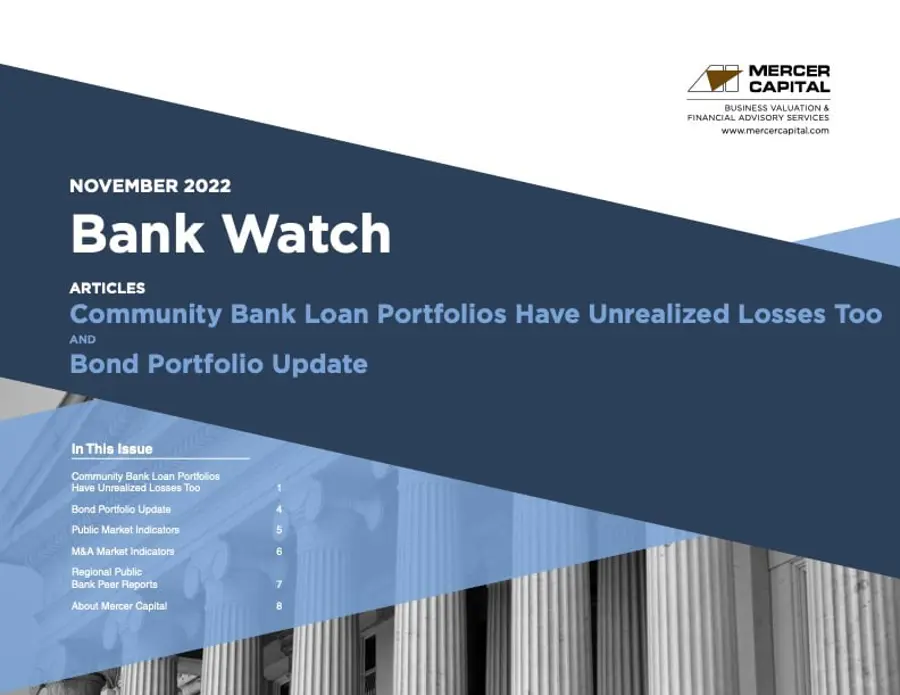 MERCER CAPITAL
BUSINESS VALUATION & FINANCIAL ADVISORY SERVICES
www.mercercapital.com

NOVEMBER 2022
Bank Watch

ARTICLES
Community Bank Loan Portfolios Have Unrealized Losses Too
AND
Bond Portfolio Update

In This Issue

| | |
|---|---|
| Community Bank Loan Portfolios Have Unrealized Losses Too | 1 |
| Bond Portfolio Update | 4 |
| Public Market Indicators | 5 |
| M&A Market Indicators | 6 |
| Regional Public Bank Peer Reports | 7 |
| About Mercer Capital | 8 |